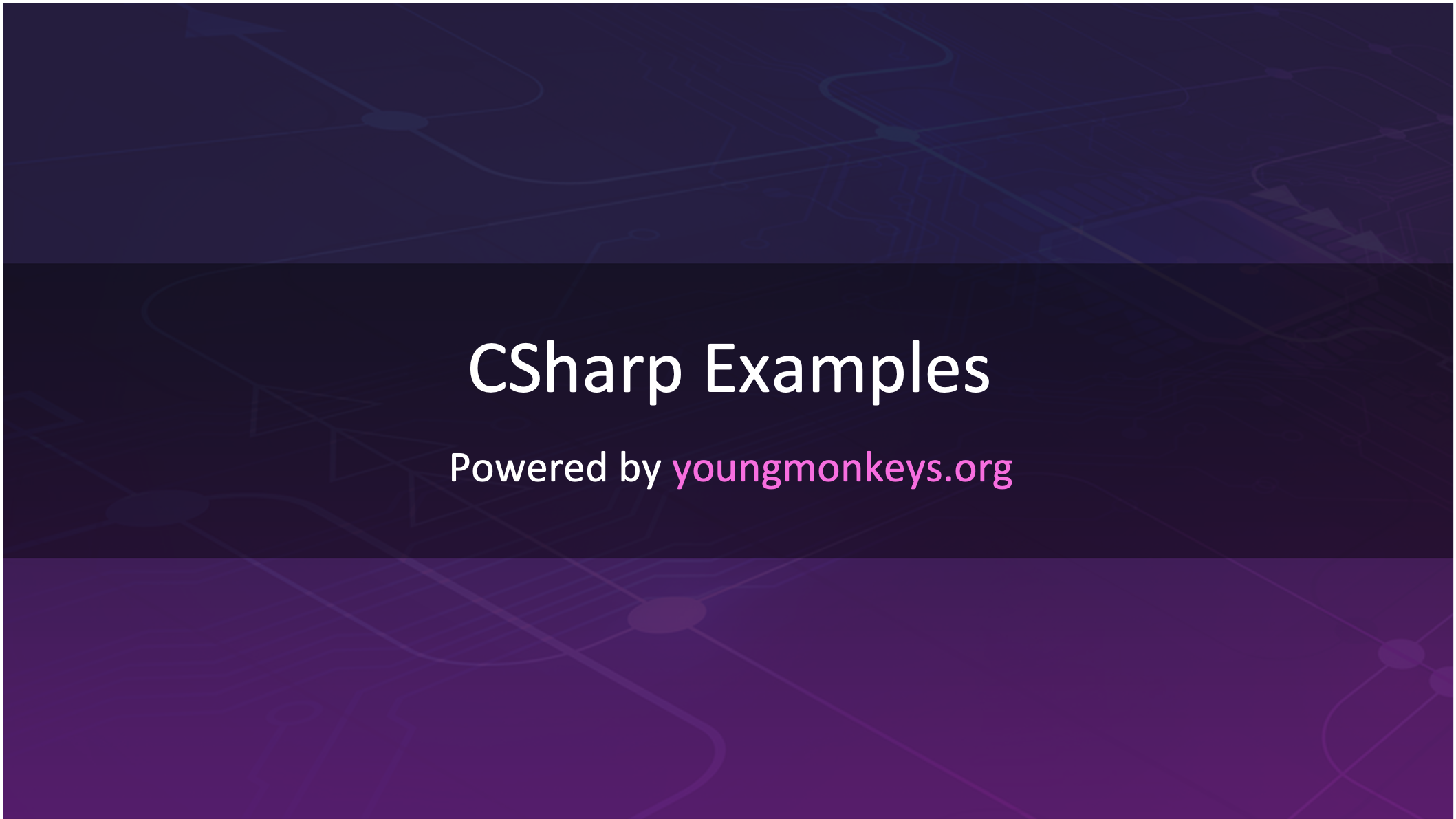 CSharp Examples

Powered by youngmonkeys.org